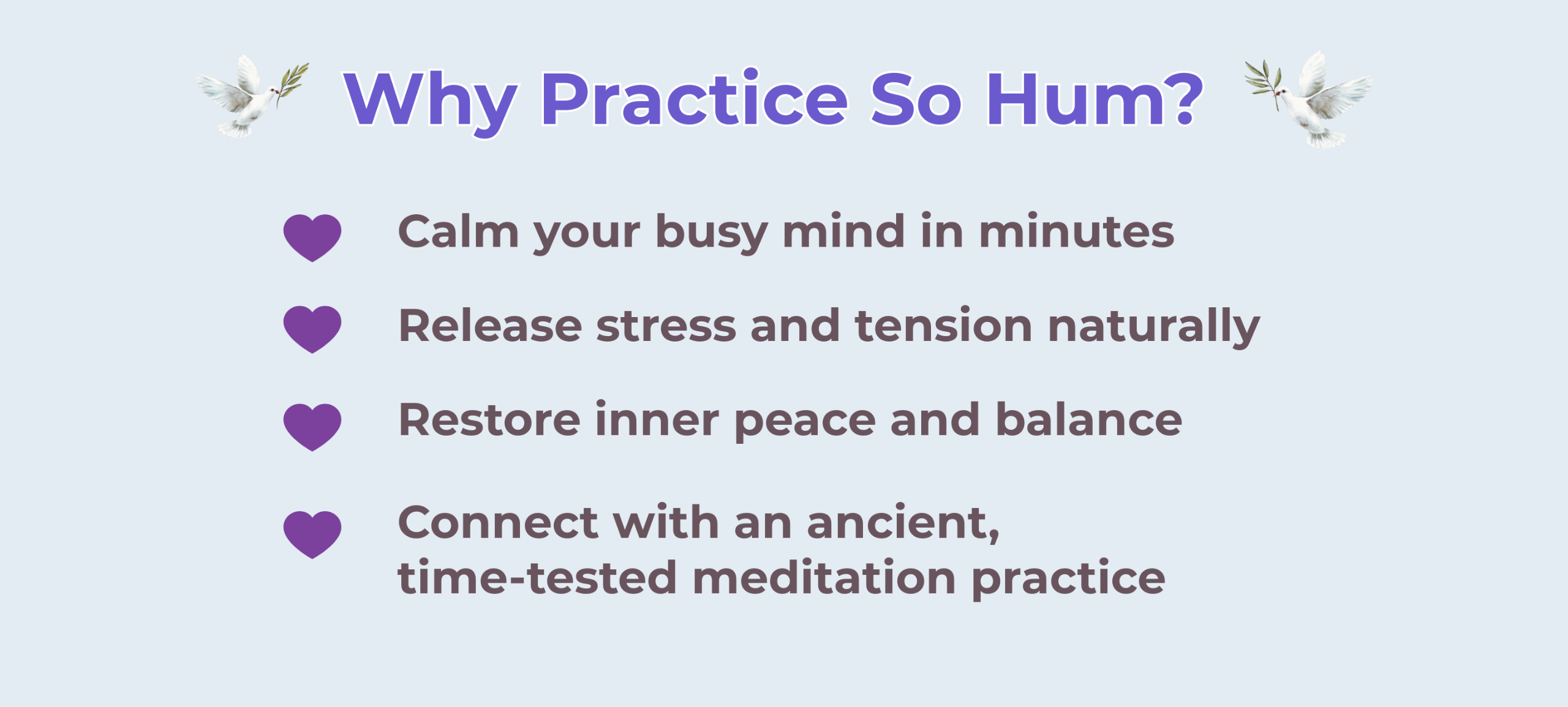 Why Practice So Hum?

Calm your busy mind in minutes

Release stress and tension naturally

Restore inner peace and balance

Connect with an ancient, time-tested meditation practice